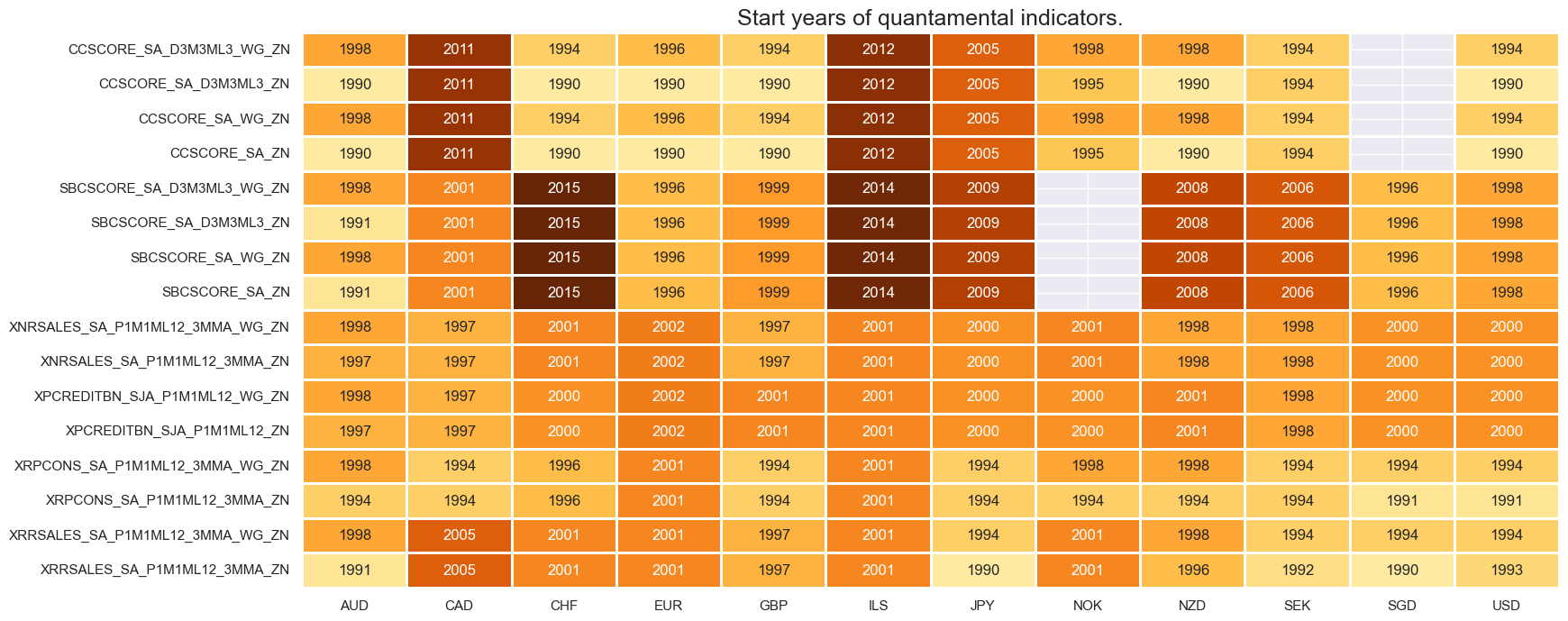 Start years of quantamental indicators.

| | AUD | CAD | CHF | EUR | GBP | ILS | JPY | NOK | NZD | SEK | SGD | USD |
|---|---|---|---|---|---|---|---|---|---|---|---|---|
| CCSCORE_SA_D3M3ML3_WG_ZN | 1998 | 2011 | 1994 | 1996 | 1994 | 2012 | 2005 | 1998 | 1998 | 1994 | | 1994 |
| CCSCORE_SA_D3M3ML3_ZN | 1990 | 2011 | 1990 | 1990 | 1990 | 2012 | 2005 | 1995 | 1990 | 1994 | | 1990 |
| CCSCORE_SA_WG_ZN | 1998 | 2011 | 1994 | 1996 | 1994 | 2012 | 2005 | 1998 | 1998 | 1994 | | 1994 |
| CCSCORE_SA_ZN | 1990 | 2011 | 1990 | 1990 | 1990 | 2012 | 2005 | 1995 | 1990 | 1994 | | 1990 |
| SBCSCORE_SA_D3M3ML3_WG_ZN | 1998 | 2001 | 2015 | 1996 | 1999 | 2014 | 2009 | | 2008 | 2006 | 1996 | 1998 |
| SBCSCORE_SA_D3M3ML3_ZN | 1991 | 2001 | 2015 | 1996 | 1999 | 2014 | 2009 | | 2008 | 2006 | 1996 | 1998 |
| SBCSCORE_SA_WG_ZN | 1998 | 2001 | 2015 | 1996 | 1999 | 2014 | 2009 | | 2008 | 2006 | 1996 | 1998 |
| SBCSCORE_SA_ZN | 1991 | 2001 | 2015 | 1996 | 1999 | 2014 | 2009 | | 2008 | 2006 | 1996 | 1998 |
| XNRSALES_SA_P1M1ML12_3MMA_WG_ZN | 1998 | 1997 | 2001 | 2002 | 1997 | 2001 | 2000 | 2001 | 1998 | 1998 | 2000 | 2000 |
| XNRSALES_SA_P1M1ML12_3MMA_ZN | 1997 | 1997 | 2001 | 2002 | 1997 | 2001 | 2000 | 2001 | 1998 | 1998 | 2000 | 2000 |
| XPCREDITBN_SJA_P1M1ML12_WG_ZN | 1998 | 1997 | 2000 | 2002 | 2001 | 2001 | 2000 | 2000 | 2001 | 1998 | 2000 | 2000 |
| XPCREDITBN_SJA_P1M1ML12_ZN | 1997 | 1997 | 2000 | 2002 | 2001 | 2001 | 2000 | 2000 | 2001 | 1998 | 2000 | 2000 |
| XRPCONS_SA_P1M1ML12_3MMA_WG_ZN | 1998 | 1994 | 1996 | 2001 | 1994 | 2001 | 1994 | 1998 | 1998 | 1994 | 1994 | 1994 |
| XRPCONS_SA_P1M1ML12_3MMA_ZN | 1994 | 1994 | 1996 | 2001 | 1994 | 2001 | 1994 | 1994 | 1994 | 1994 | 1991 | 1991 |
| XRRSALES_SA_P1M1ML12_3MMA_WG_ZN | 1998 | 2005 | 2001 | 2001 | 1997 | 2001 | 1994 | 2001 | 1998 | 1994 | 1994 | 1994 |
| XRRSALES_SA_P1M1ML12_3MMA_ZN | 1991 | 2005 | 2001 | 2001 | 1997 | 2001 | 1990 | 2001 | 1996 | 1992 | 1990 | 1993 |